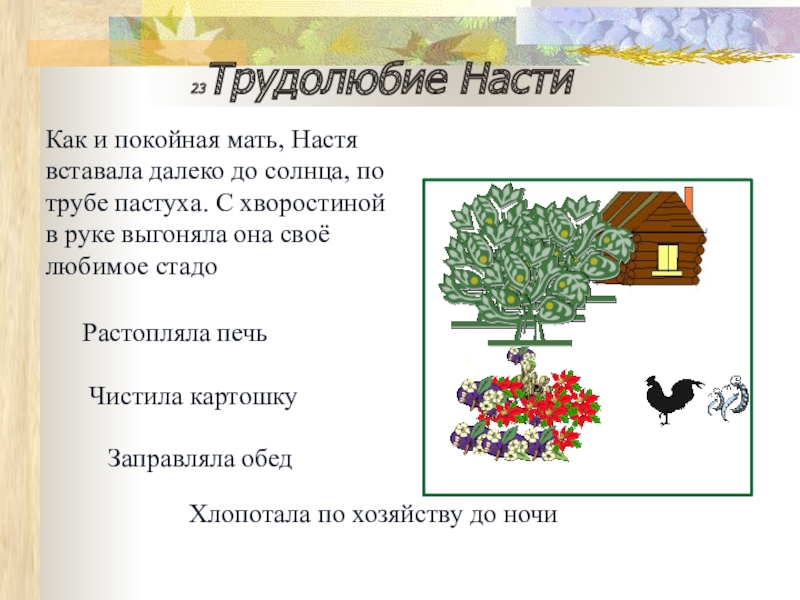 23 Трудолюбие Насти

Как и покойная мать, Настя вставала далеко до солнца, по трубе пастуха. С хворостиной в руке выгоняла она своё любимое стадо

Растопляла печь

Чистила картошку

Заправляла обед

Хлопотала по хозяйству до ночи